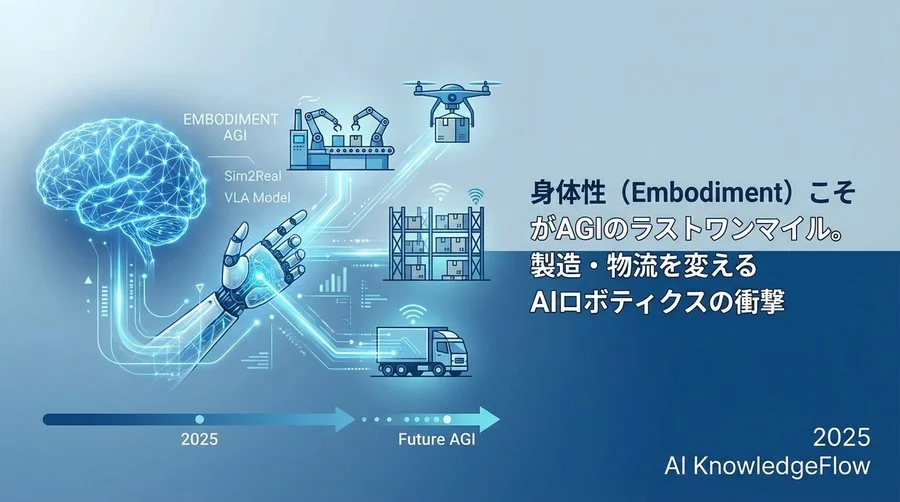 EMBODIMENT
AGI

Sim2Real
VLA Model

身体性（Embodiment）こそがAGIのラストワンマイル。製造・物流を変えるAIロボティクスの衝撃

2025

Future AGI

2025
AI KnowledgeFlow